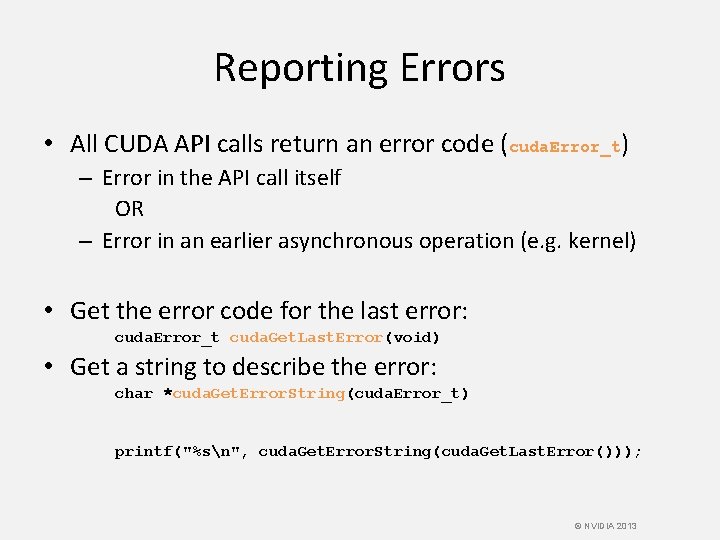 Reporting Errors

• All CUDA API calls return an error code (cudaError_t)
– Error in the API call itself
OR
– Error in an earlier asynchronous operation (e.g. kernel)

• Get the error code for the last error:
cudaError_t cudaGetLastError(void)
• Get a string to describe the error:
char *cudaGetErrorString(cudaError_t)

printf("%s\n", cudaGetErrorString(cudaGetLastError()));

© NVIDIA 2013